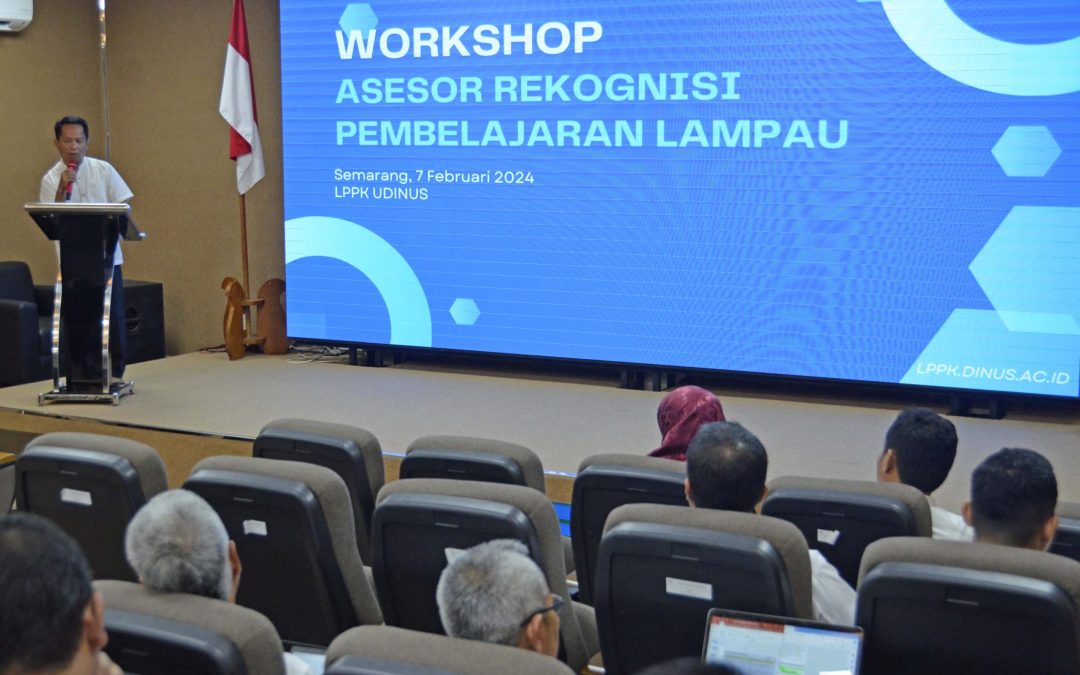 WORKSHOP
ASESOR REKOGNISI
PEMBELAJARAN LAMPAU

Semarang, 7 Februari 2024
LPPK UDINUS

LPPK.DINUS.AC.ID